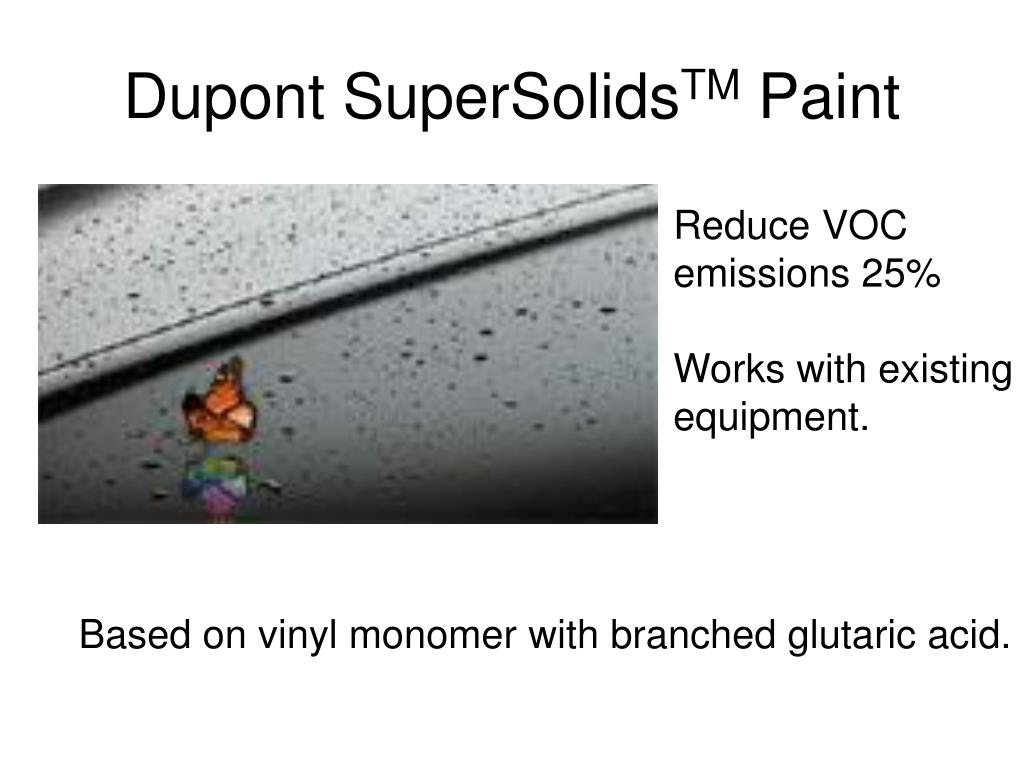 Dupont SuperSolids$^{TM}$ Paint

Reduce VOC emissions 25%

Works with existing equipment.

Based on vinyl monomer with branched glutaric acid.